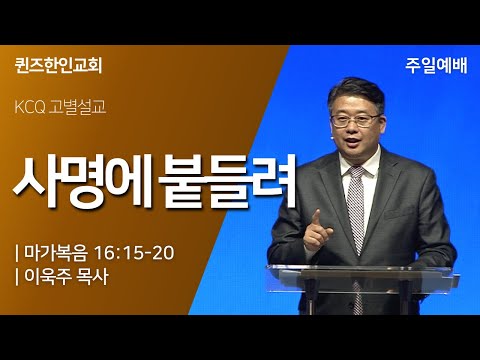 퀸즈한인교회

주일예배

KCQ 고별설교

사명에 붙들려

| 마가복음 16:15-20
| 이욱주 목사